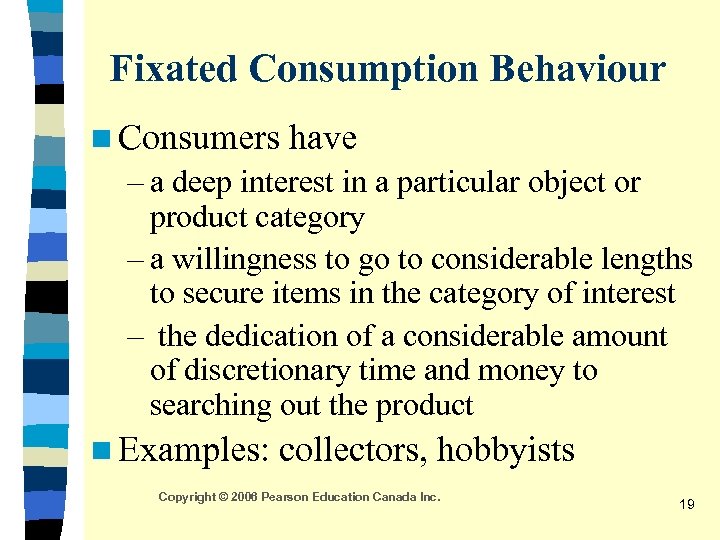 Fixated Consumption Behaviour

Consumers have

– a deep interest in a particular object or product category

– a willingness to go to considerable lengths to secure items in the category of interest

– the dedication of a considerable amount of discretionary time and money to searching out the product

Examples: collectors, hobbyists

Copyright © 2006 Pearson Education Canada Inc.

19